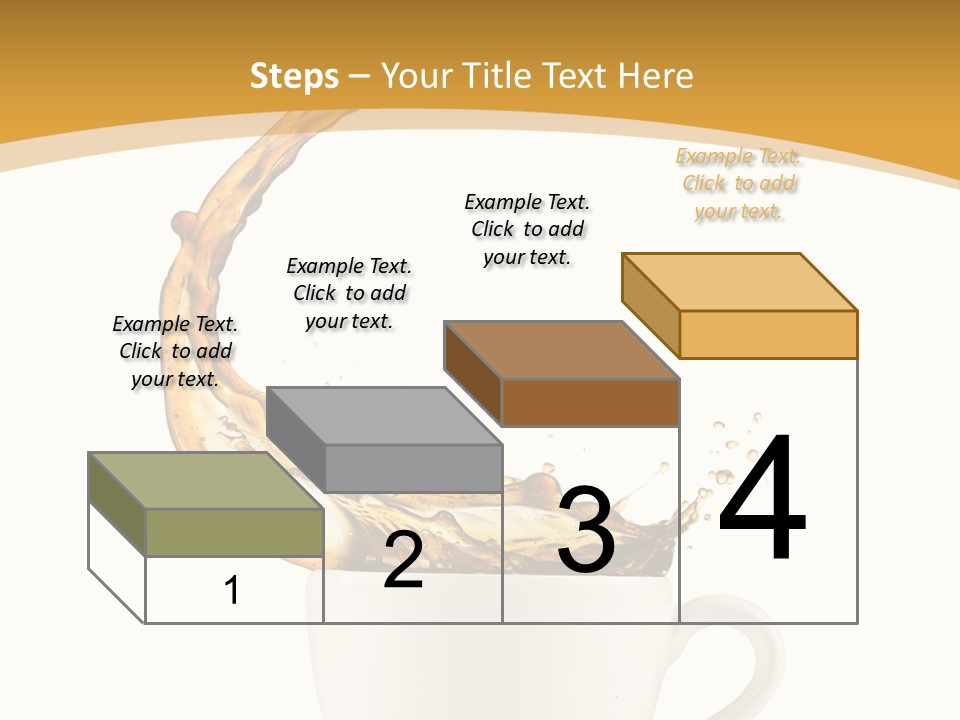 Steps – Your Title Text Here

Example Text. Click to add your text.

Example Text. Click to add your text.

Example Text. Click to add your text.

Example Text. Click to add your text.

1

2

3

4